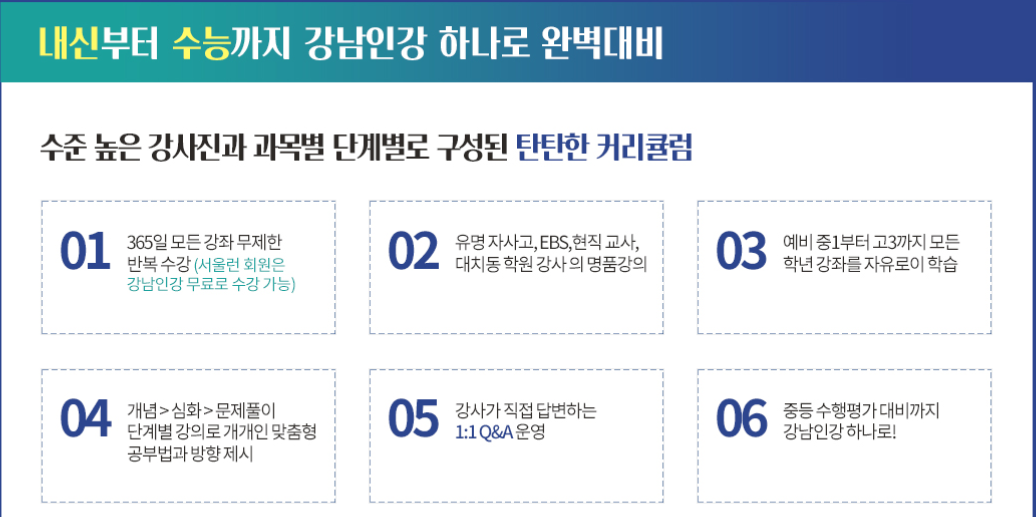 내신부터 수능까지 강남인강 하나로 완벽대비

수준 높은 강사진과 과목별 단계별로 구성된 탄탄한 커리큘럼

01 365일 모든 강좌 무제한 반복 수강 (서울런 회원은 강남인강 무료로 수강 가능)

02 유명 자사고, EBS, 현직 교사, 대치동 학원 강사 의 명품강의

03 예비 중1부터 고3까지 모든 학년 강좌를 자유로이 학습

04 개념 > 심화 > 문제풀이 단계별 강의로 개개인 맞춤형 공부법과 방향 제시

05 강사가 직접 답변하는 1:1 Q&A 운영

06 중등 수행평가 대비까지 강남인강 하나로!